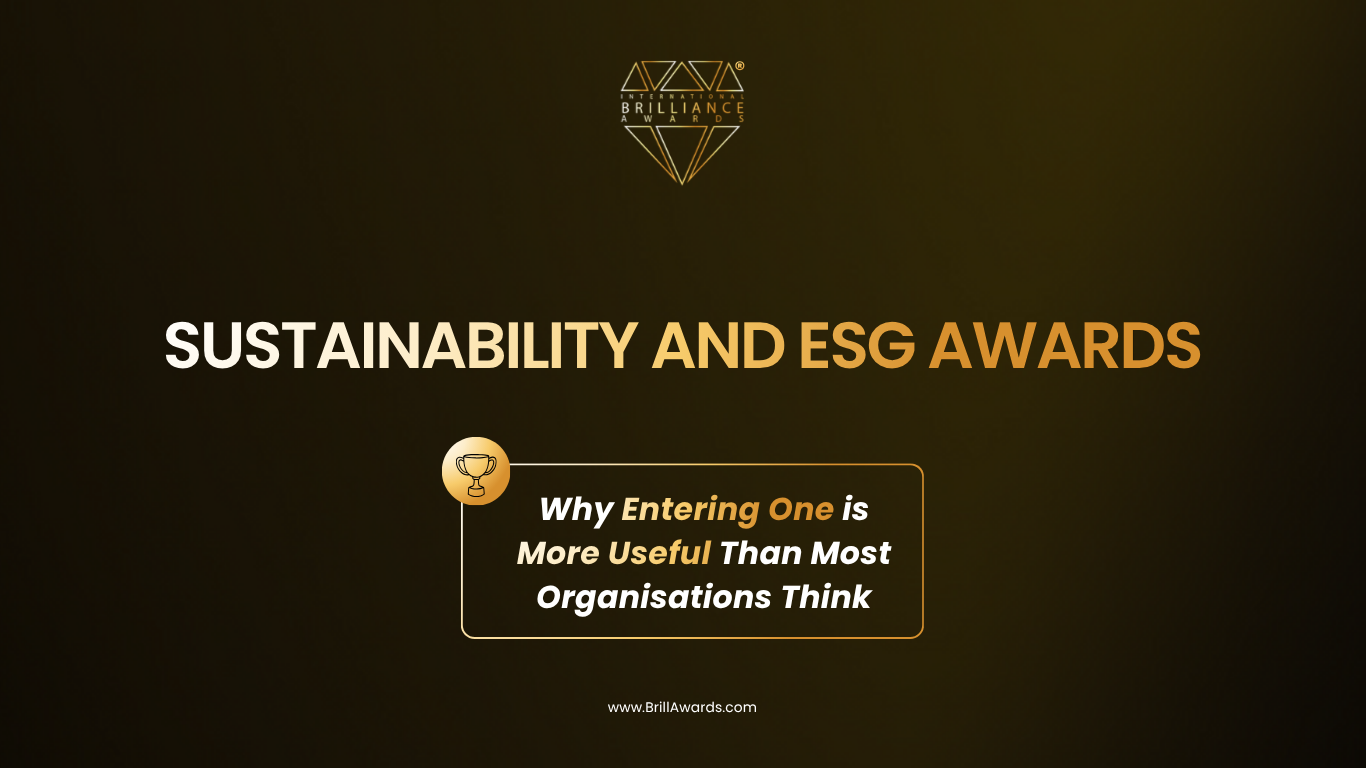 INTERNATIONAL BRILLIANCE AWARDS ®

SUSTAINABILITY AND ESG AWARDS

Why Entering One is More Useful Than Most Organisations Think

www.BrillAwards.com